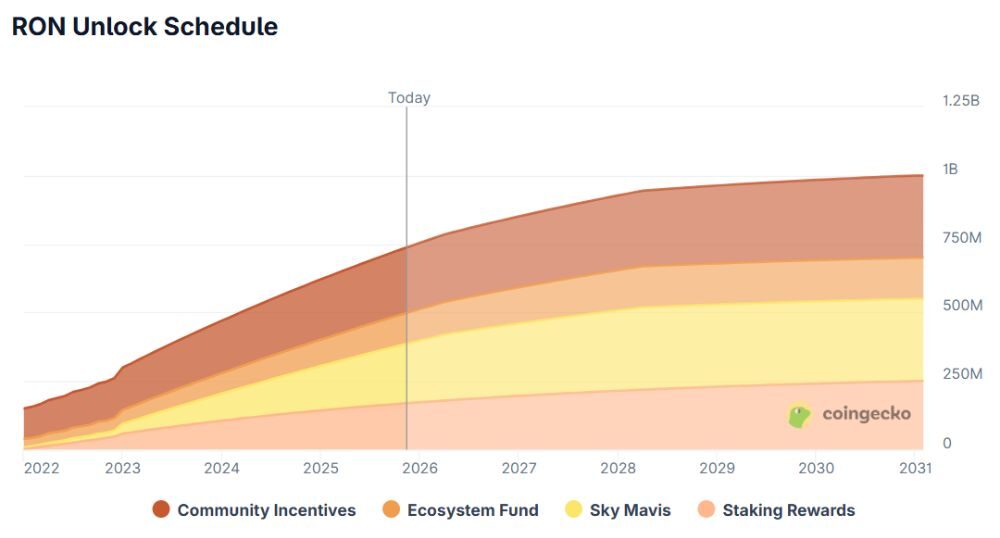 RON Unlock Schedule

Today

1.25B
1B
750M
500M
250M
0

coingecko

2022 2023 2024 2025 2026 2027 2028 2029 2030 2031

Community Incentives
Ecosystem Fund
Sky Mavis
Staking Rewards